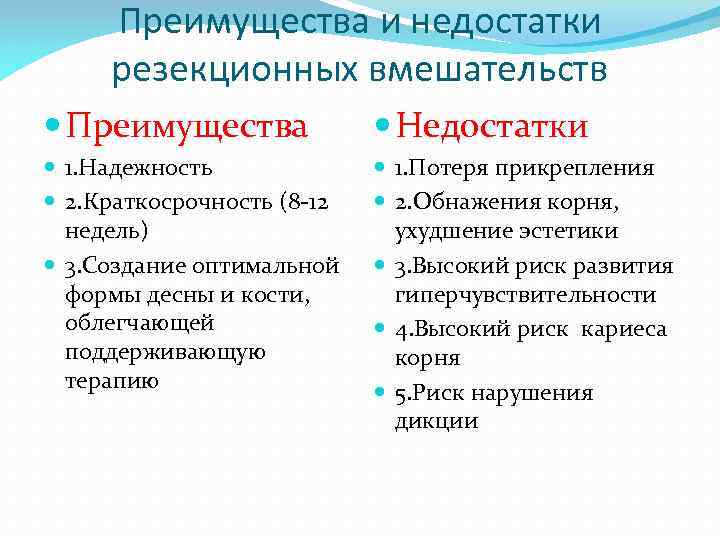 Преимущества и недостатки резекционных вмешательств

Преимущества

1.Надежность

2.Краткосрочность (8-12 недель)

3.Создание оптимальной формы десны и кости, облегчающей поддерживающую терапию

Недостатки

1.Потеря прикрепления

2.Обнажения корня, ухудшение эстетики

3.Высокий риск развития гиперчувствительности

4.Высокий риск кариеса корня

5.Риск нарушения дикции